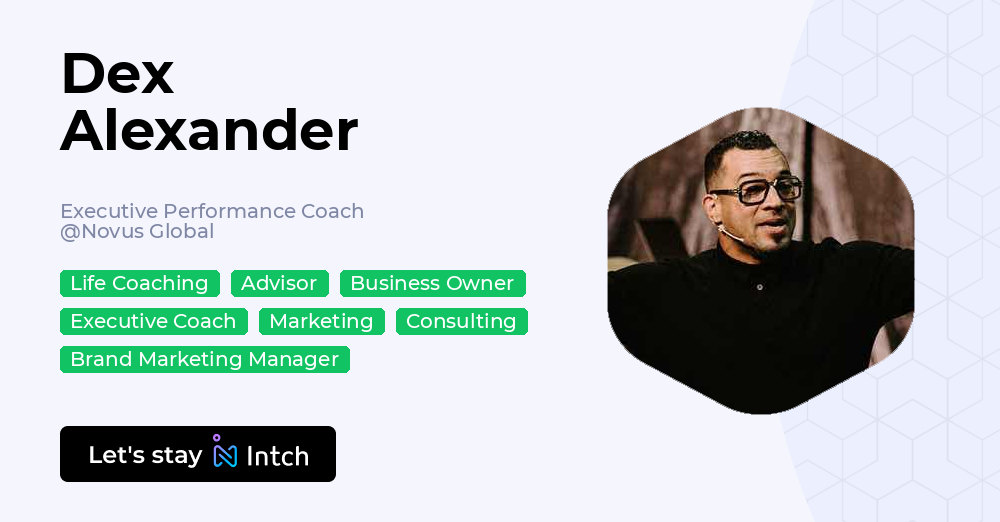 Dex
Alexander

Executive Performance Coach
@Novus Global

Life Coaching Advisor Business Owner
Executive Coach Marketing Consulting
Brand Marketing Manager

Let's stay Intch